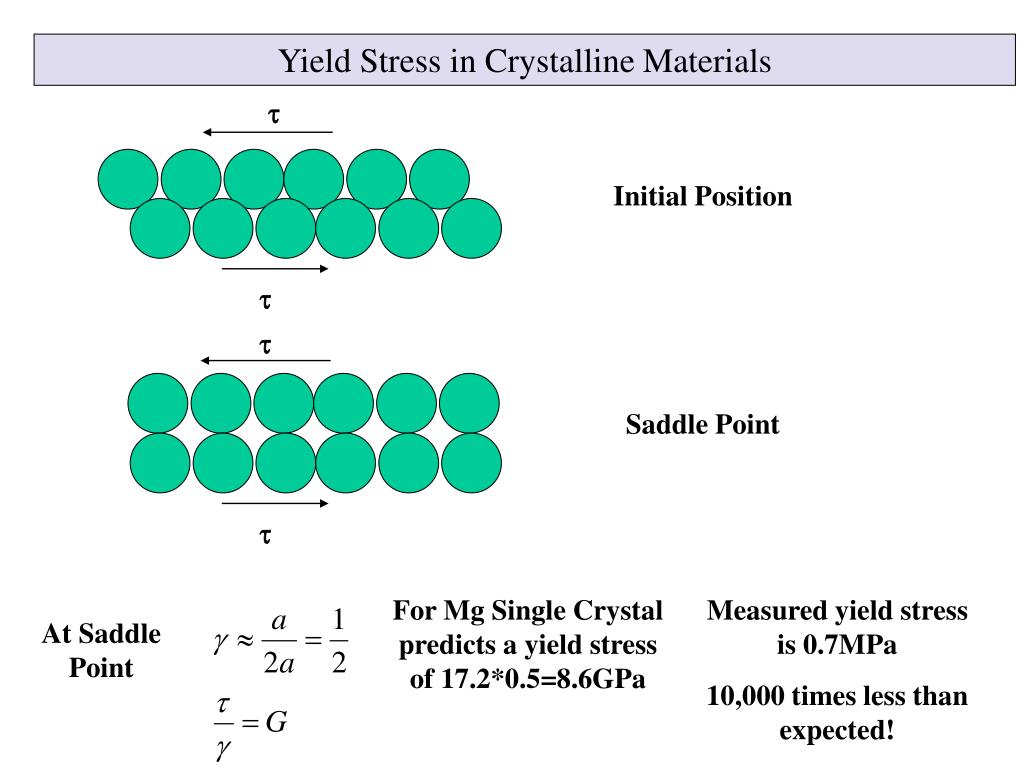 Yield Stress in Crystalline Materials

$\tau$

Initial Position

$\tau$

$\tau$

Saddle Point

$\tau$

At Saddle Point

$\gamma \approx \frac{a}{2a} = \frac{1}{2}$

$\frac{\tau}{\gamma} = G$

For Mg Single Crystal predicts a yield stress of 17.2*0.5=8.6GPa

Measured yield stress is 0.7MPa

10,000 times less than expected!